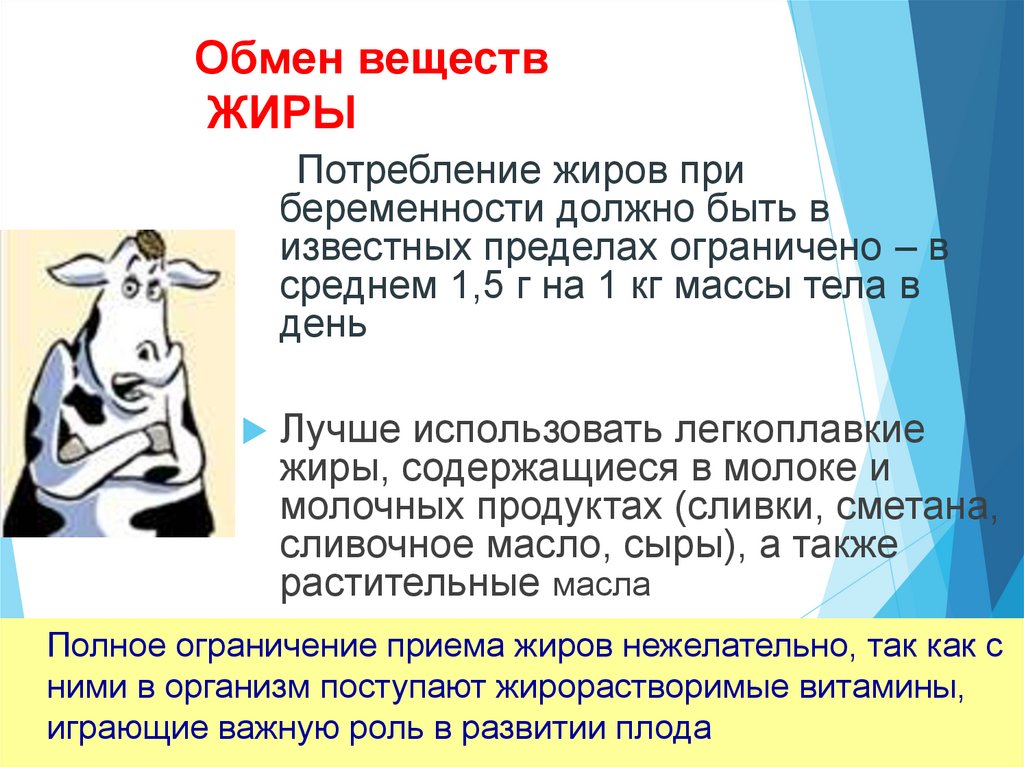 Обмен веществ
ЖИРЫ

Потребление жиров при беременности должно быть в известных пределах ограничено – в среднем 1,5 г на 1 кг массы тела в день

Лучше использовать легкоплавкие жиры, содержащиеся в молоке и молочных продуктах (сливки, сметана, сливочное масло, сыры), а также растительные масла

Полное ограничение приема жиров нежелательно, так как с ними в организм поступают жирорастворимые витамины, играющие важную роль в развитии плода